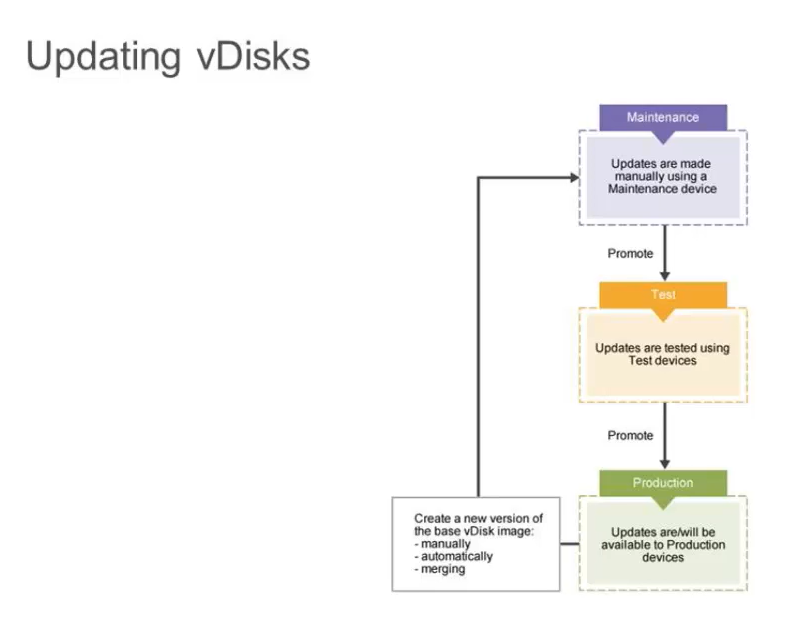 Updating vDisks

Maintenance

Updates are made manually using a Maintenance device

Promote

Test

Updates are tested using Test devices

Promote

Production

Updates are/will be available to Production devices

Create a new version of the base vDisk image:
- manually
- automatically
- merging